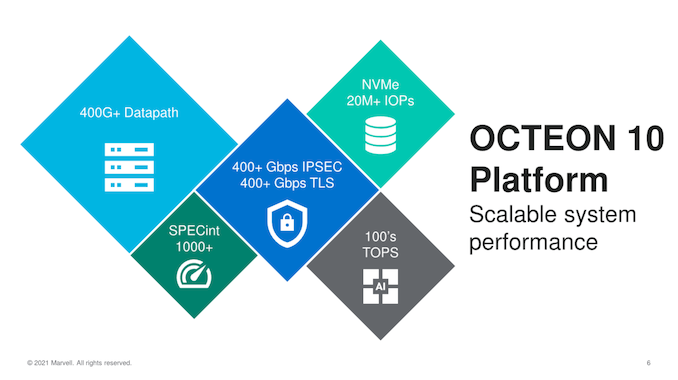 400G+ Datapath

NVMe
20M+ IOPs

400+ Gbps IPSEC
400+ Gbps TLS

SPECint
1000+

100's
TOPS

AI

OCTEON 10
Platform
Scalable system performance

© 2021 Marvell. All rights reserved.

6